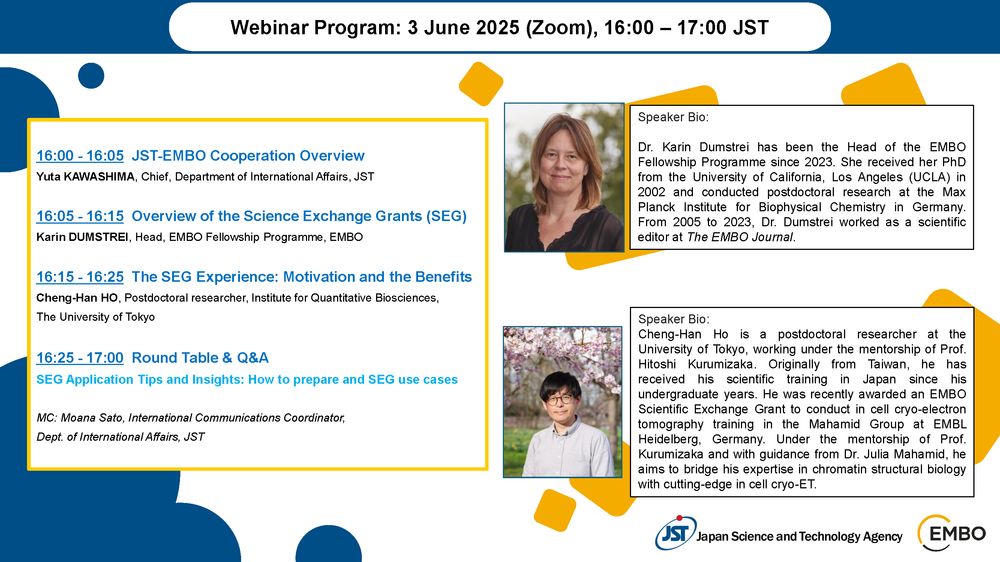 Webinar Program: 3 June 2025 (Zoom), 16:00 – 17:00 JST

16:00 - 16:05 JST-EMBO Cooperation Overview
Yuta KAWASHIMA, Chief, Department of International Affairs, JST

16:05 - 16:15 Overview of the Science Exchange Grants (SEG)
Karin DUMSTREI, Head, EMBO Fellowship Programme, EMBO

16:15 - 16:25 The SEG Experience: Motivation and the Benefits
Cheng-Han HO, Postdoctoral researcher, Institute for Quantitative Biosciences, The University of Tokyo

16:25 - 17:00 Round Table & Q&A
SEG Application Tips and Insights: How to prepare and SEG use cases

MC: Moana Sato, International Communications Coordinator, Dept. of International Affairs, JST

Speaker Bio:

Dr. Karin Dumstrei has been the Head of the EMBO Fellowship Programme since 2023. She received her PhD from the University of California, Los Angeles (UCLA) in 2002 and conducted postdoctoral research at the Max Planck Institute for Biophysical Chemistry in Germany. From 2005 to 2023, Dr. Dumstrei worked as a scientific editor at The EMBO Journal.

Speaker Bio:
Cheng-Han Ho is a postdoctoral researcher at the University of Tokyo, working under the mentorship of Prof. Hitoshi Kurumizaka. Originally from Taiwan, he has received his scientific training in Japan since his undergraduate years. He was recently awarded an EMBO Scientific Exchange Grant to conduct in cell cryo-electron tomography training in the Mahamid Group at EMBL Heidelberg, Germany. Under the mentorship of Prof. Kurumizaka and with guidance from Dr. Julia Mahamid, he aims to bridge his expertise in chromatin structural biology with cutting-edge in cell cryo-ET.

JST Japan Science and Technology Agency
EMBO